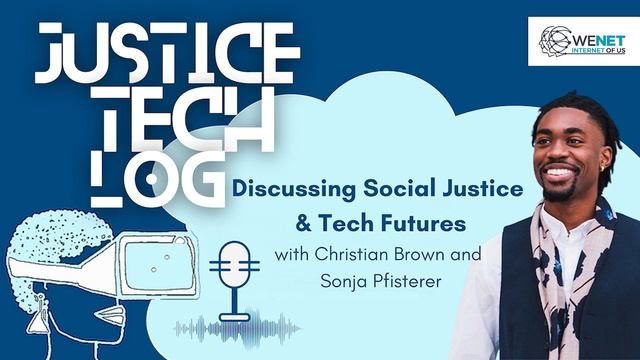 JUSTICE TECH LOG

WENET
INTERNET OF US

Discussing Social Justice & Tech Futures

with Christian Brown and Sonja Pfisterer